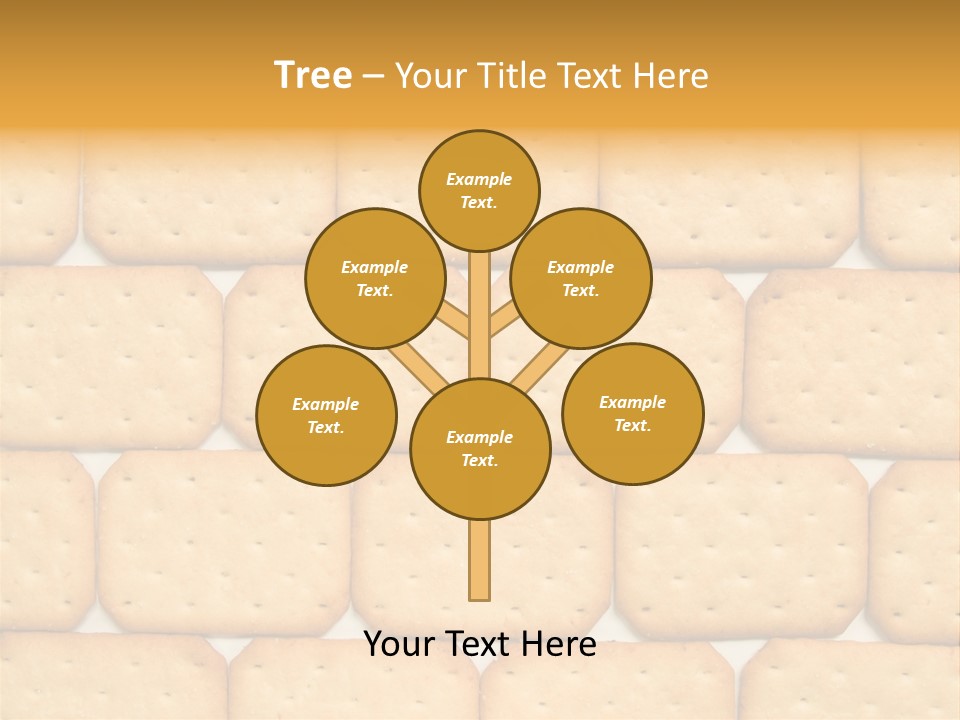 Tree – Your Title Text Here

Example Text.

Example Text.

Example Text.

Example Text.

Example Text.

Example Text.

Your Text Here